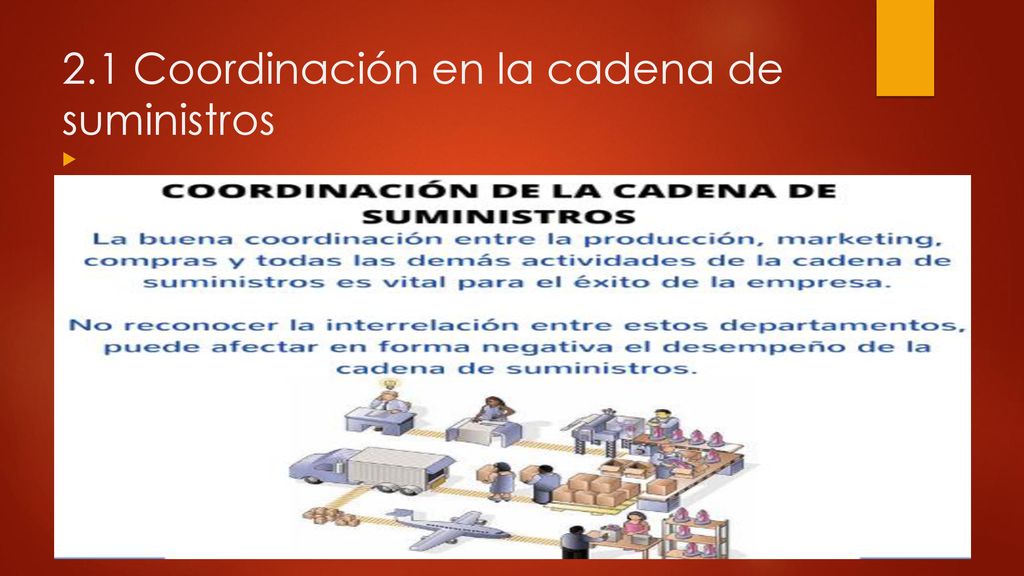 2.1 Coordinación en la cadena de suministros

COORDINACIÓN DE LA CADENA DE SUMINISTROS

La buena coordinación entre la producción, marketing, compras y todas las demás actividades de la cadena de suministros es vital para el éxito de la empresa.

No reconocer la interrelación entre estos departamentos, puede afectar en forma negativa el desempeño de la cadena de suministros.